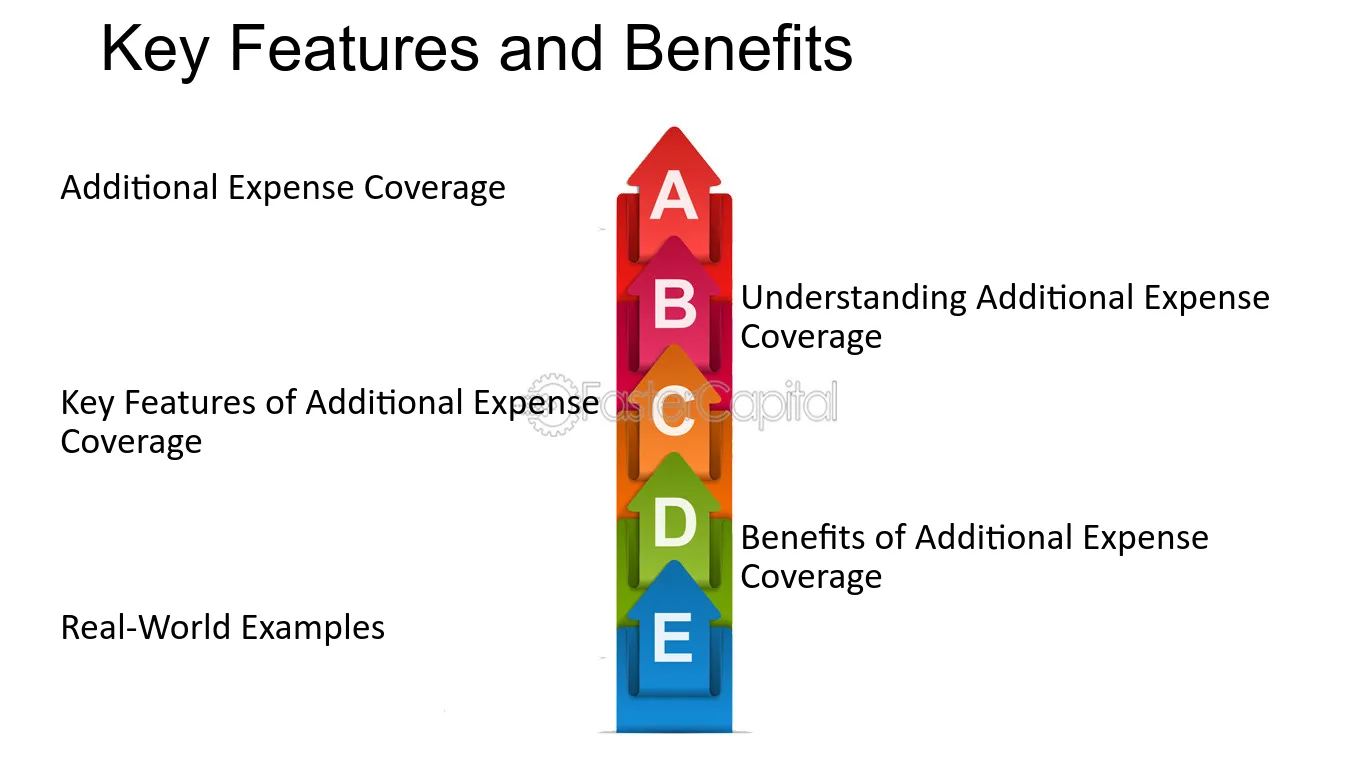 Key Features and Benefits

Additional Expense Coverage

A

B

Understanding Additional Expense Coverage

Key Features of Additional Expense Coverage

C

D

Benefits of Additional Expense Coverage

Real-World Examples

E

FasterCapital